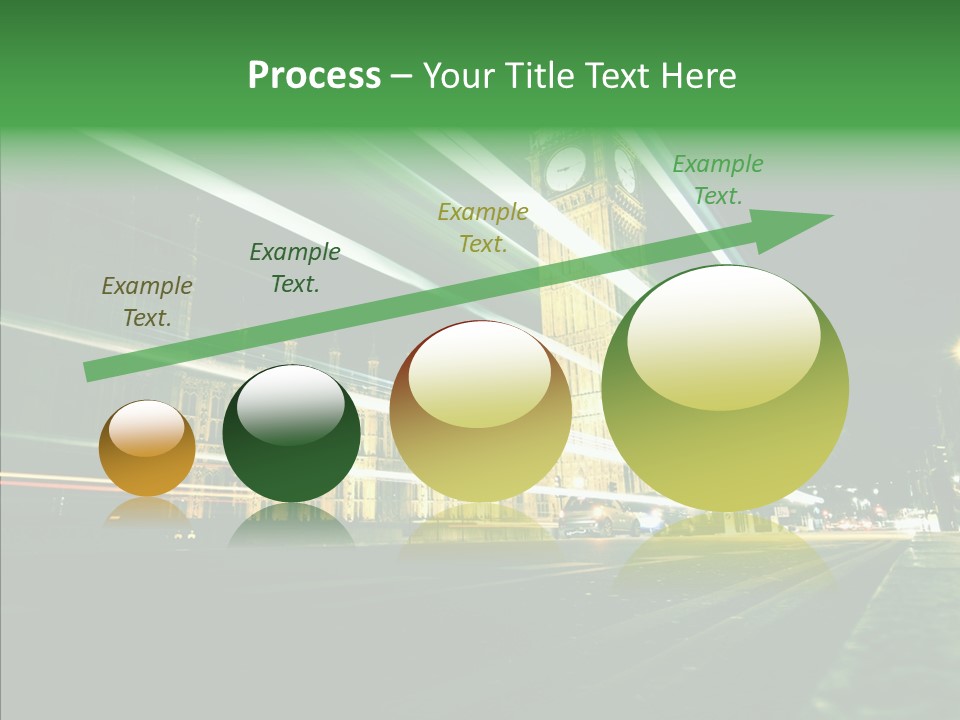 Process – Your Title Text Here

Example Text.

Example Text.

Example Text.

Example Text.